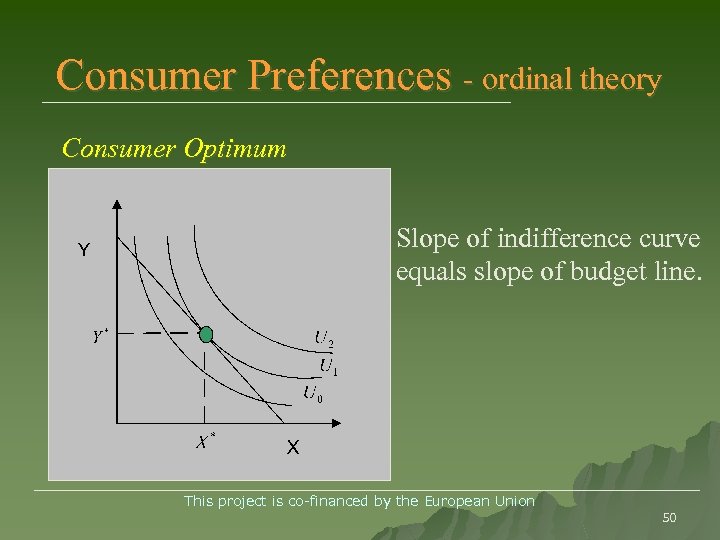 Consumer Preferences - ordinal theory

Consumer Optimum

Y

$Y^*$

$U_2$

$U_1$

$U_0$

$X^*$

X

Slope of indifference curve equals slope of budget line.

This project is co-financed by the European Union

50